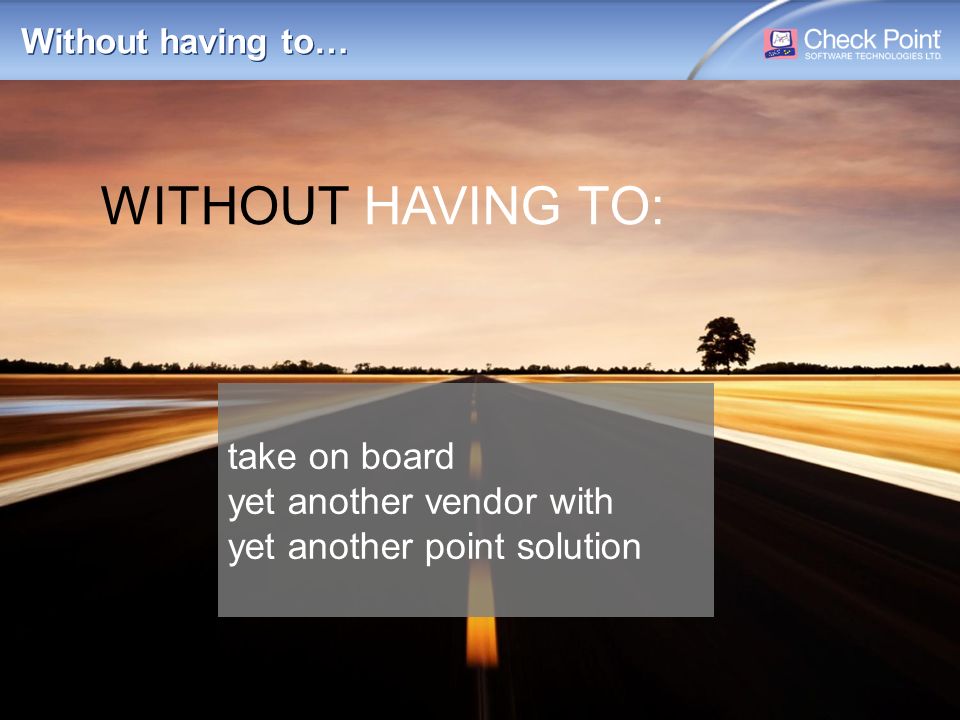 Without having to…

Check Point
SOFTWARE TECHNOLOGIES LTD.

WITHOUT HAVING TO:

take on board
yet another vendor with
yet another point solution